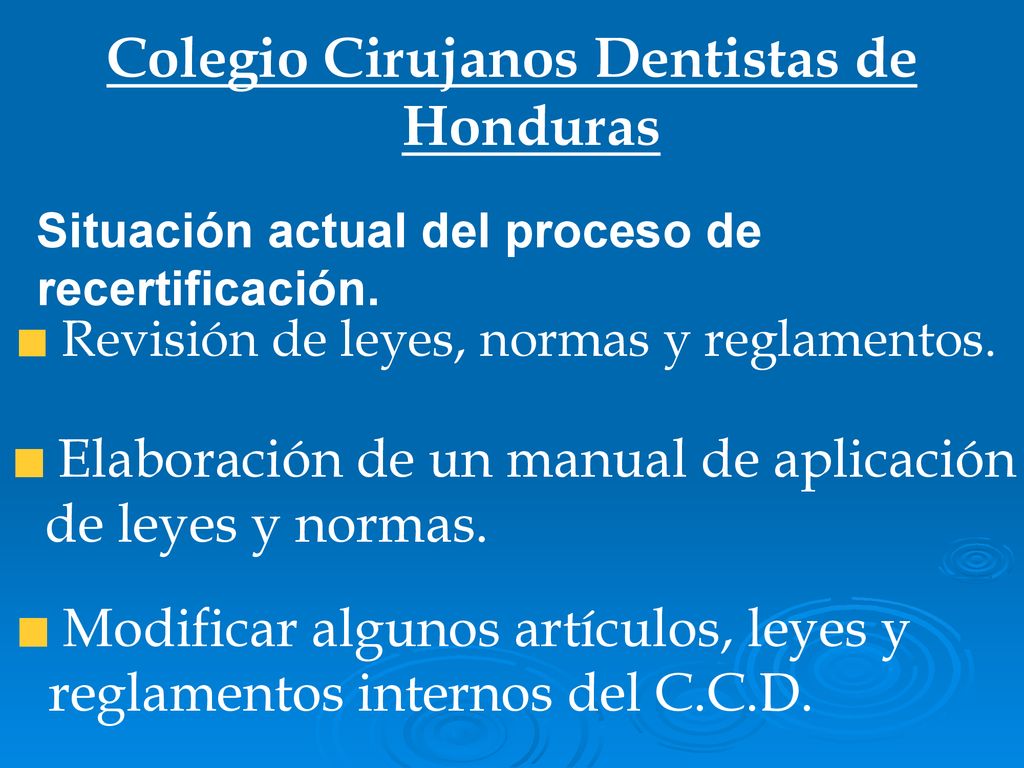 Colegio Cirujanos Dentistas de Honduras

Situación actual del proceso de recertificación.

Revisión de leyes, normas y reglamentos.

Elaboración de un manual de aplicación de leyes y normas.

Modificar algunos artículos, leyes y reglamentos internos del C.C.D.